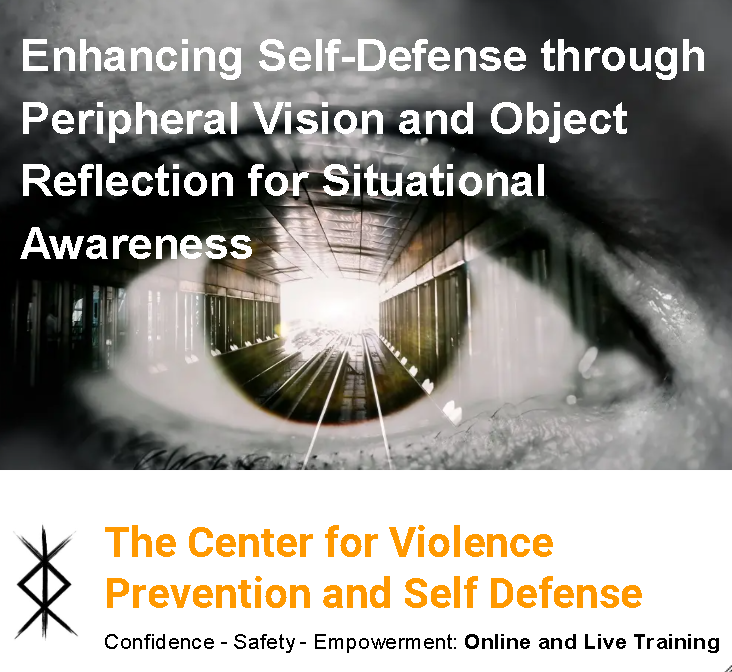 Enhancing Self-Defense through Peripheral Vision and Object Reflection for Situational Awareness

The Center for Violence Prevention and Self Defense

Confidence - Safety - Empowerment: Online and Live Training